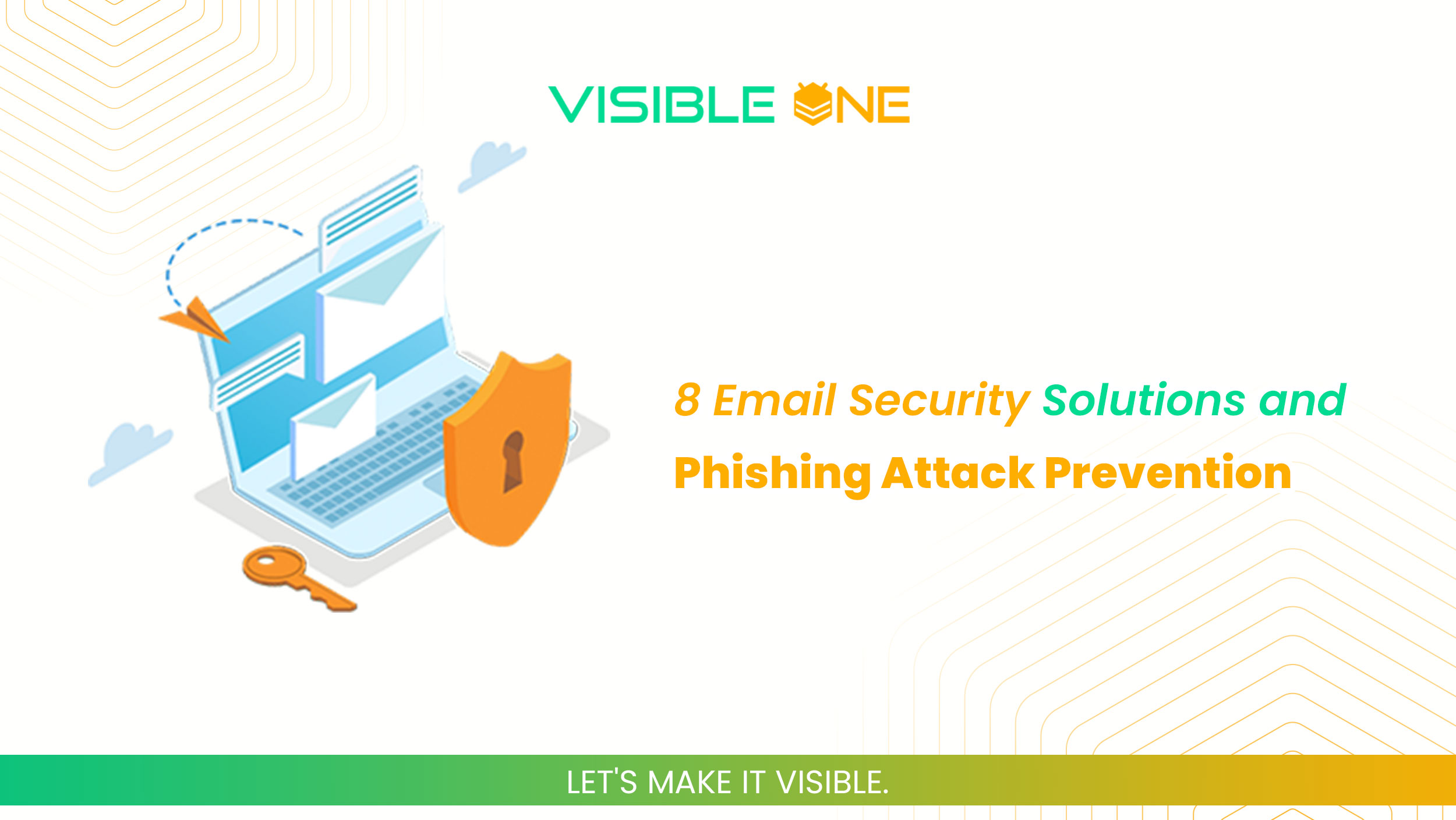 VISIBLE ONE

8 Email Security Solutions and Phishing Attack Prevention

LET'S MAKE IT VISIBLE.